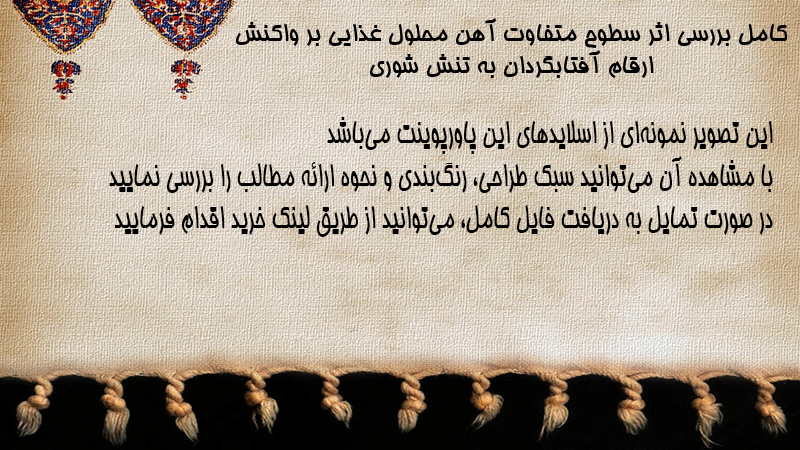 کامل بررسی اثر سطوح متفاوت آهن محلول غذایی بر واکنش ارقام آفتابگردان به تنش شوری

این تصویر نمونه‌ای از اسلایدهای این پاورپوینت می‌باشد
با مشاهده آن می‌توانید سبک طراحی، رنگ‌بندی و نحوه ارائه مطالب را بررسی نمایید
در صورت تمایل به دریافت فایل کامل، می‌توانید از طریق لینک خرید اقدام فرمایید